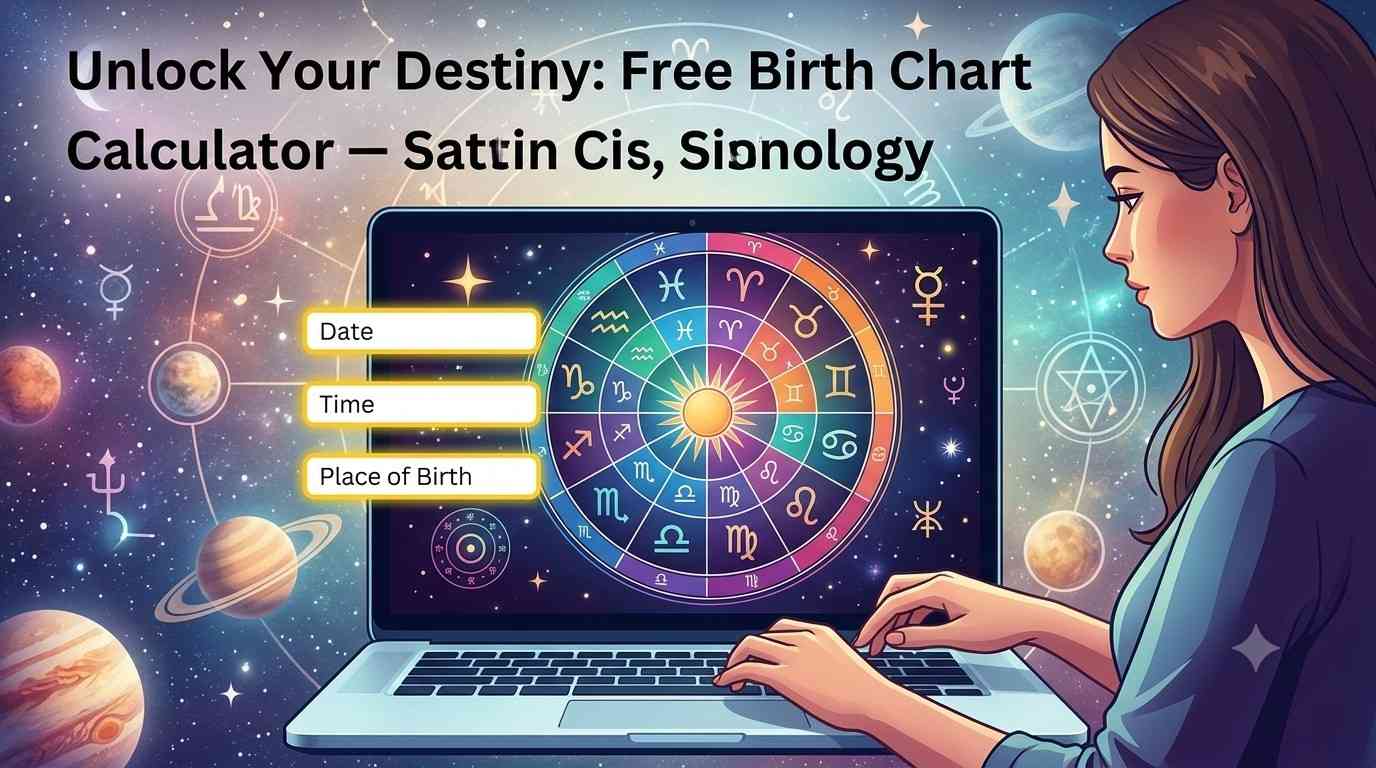 Unlock Your Destiny: Free Birth Chart Calculator — Sattin Cis, Sipnology

Date

Time

Place of Birth